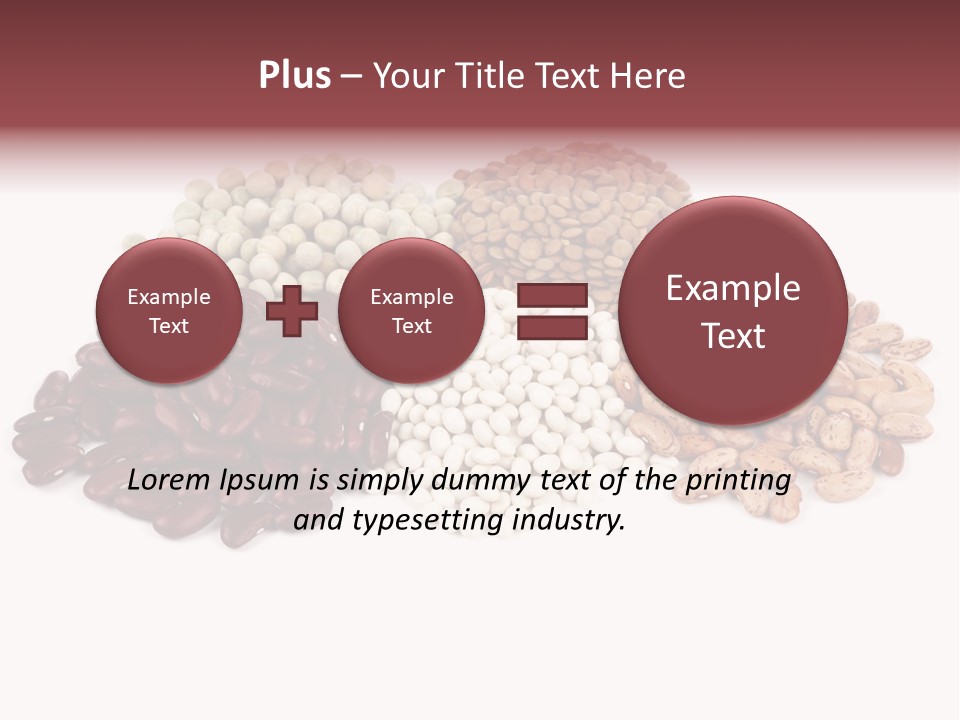 Plus – Your Title Text Here

Example Text

Example Text

Example Text

Lorem Ipsum is simply dummy text of the printing and typesetting industry.